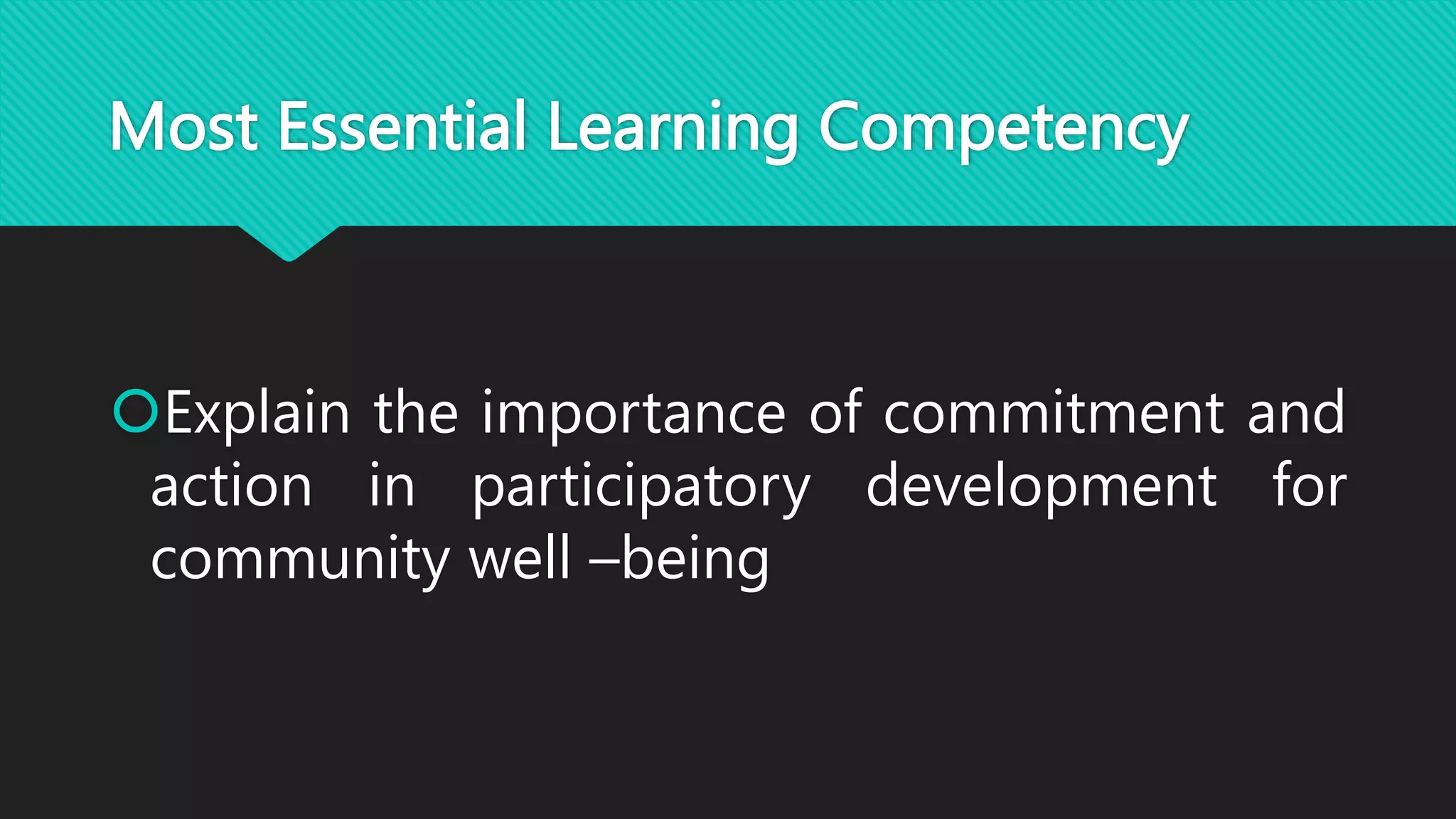 Most Essential Learning Competency

Explain the importance of commitment and action in participatory development for community well –being